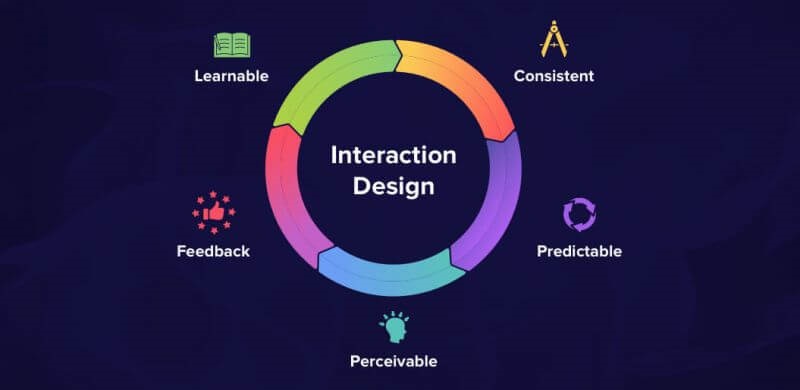 Learnable

Consistent

Interaction Design

Feedback

Predictable

Perceivable